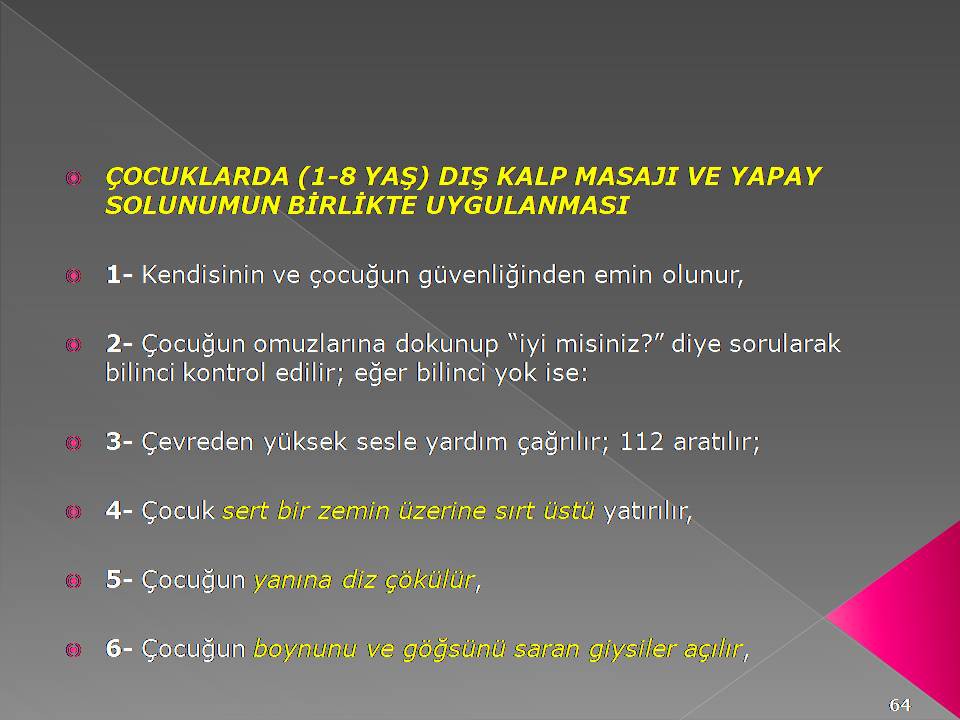 ÇOCUKLARDA (1-8 YAŞ) DIŞ KALP MASAJI VE YAPAY SOLUNUMUN BİRLİKTE UYGULANMASI

1- Kendisinin ve çocuğun güvenliğinden emin olunur,

2- Çocuğun omuzlarına dokunup "iyi misiniz?" diye sorularak bilinci kontrol edilir; eğer bilinci yok ise:

3- Çevreden yüksek sesle yardım çağrılır; 112 aratılır;

4- Çocuk sert bir zemin üzerine sırt üstü yatırılır,

5- Çocuğun yanına diz çökülür,

6- Çocuğun boynunu ve göğsünü saran giysiler açılır,

64